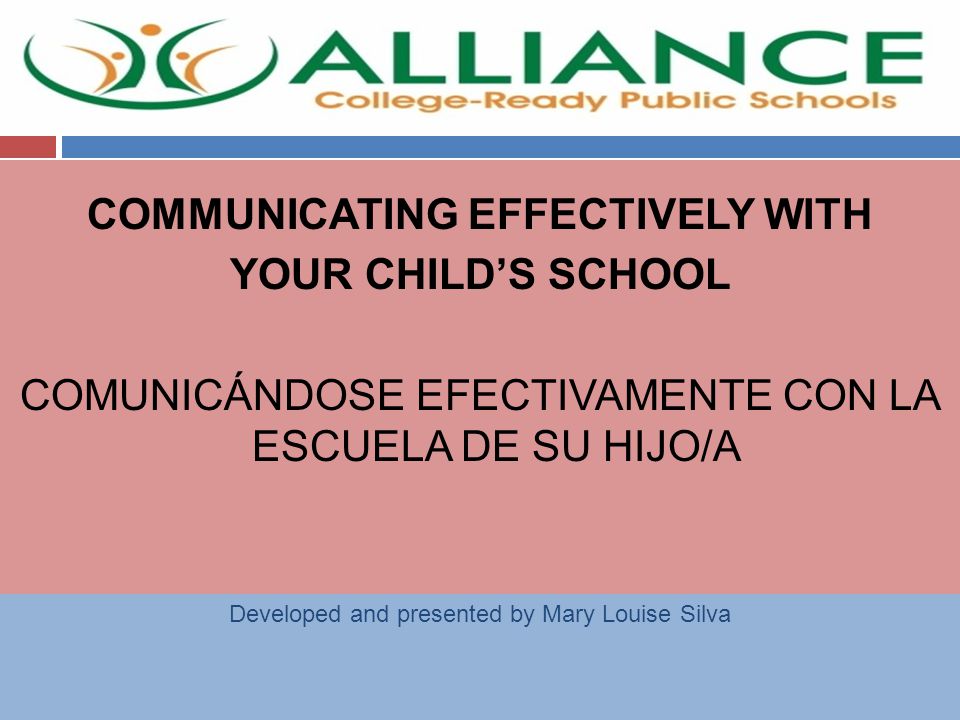 ALLIANCE
College-Ready Public Schools

COMMUNICATING EFFECTIVELY WITH YOUR CHILD'S SCHOOL

COMUNICÁNDOSE EFECTIVAMENTE CON LA ESCUELA DE SU HIJO/A

Developed and presented by Mary Louise Silva